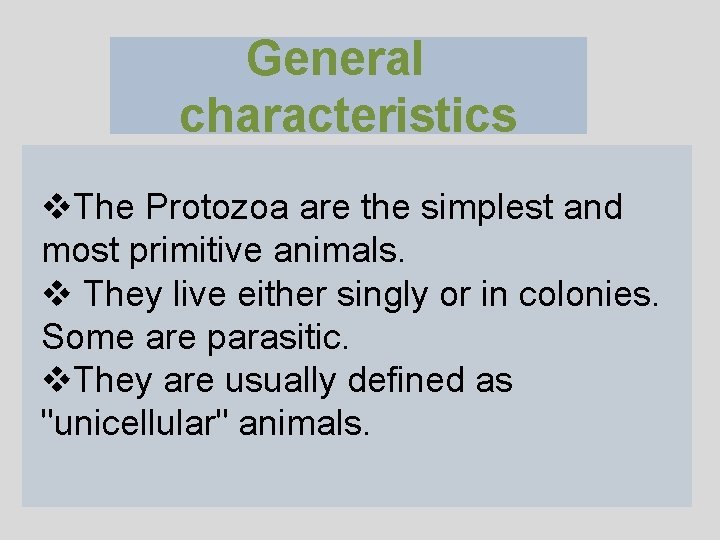 General characteristics

❖The Protozoa are the simplest and most primitive animals.
❖ They live either singly or in colonies. Some are parasitic.
❖They are usually defined as "unicellular" animals.